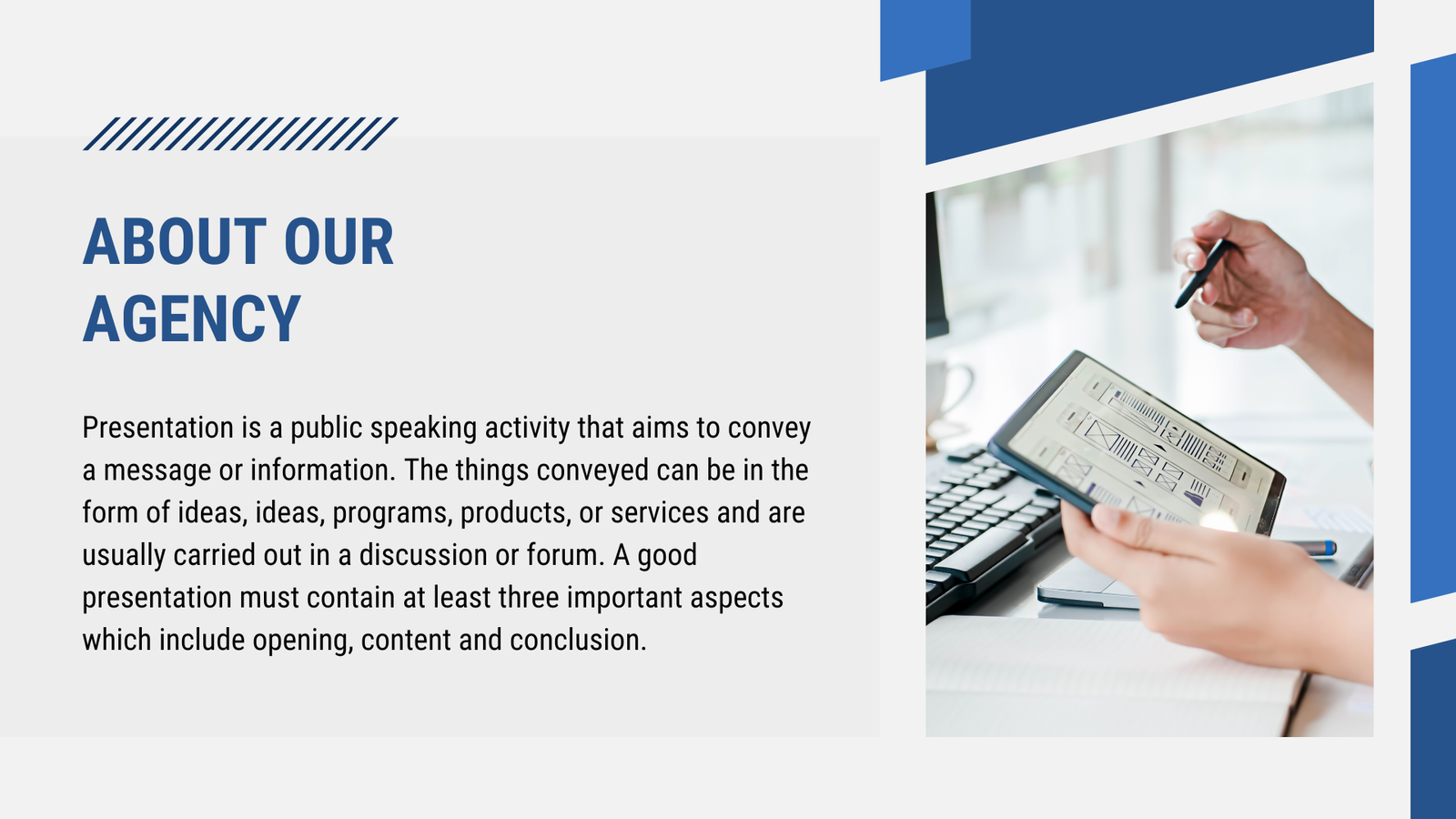 ABOUT OUR AGENCY

Presentation is a public speaking activity that aims to convey a message or information. The things conveyed can be in the form of ideas, ideas, programs, products, or services and are usually carried out in a discussion or forum. A good presentation must contain at least three important aspects which include opening, content and conclusion.